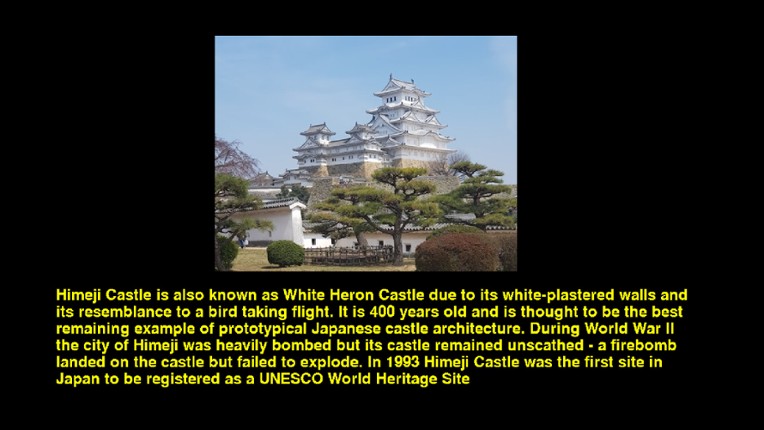 Himeji Castle is also known as White Heron Castle due to its white-plastered walls and its resemblance to a bird taking flight. It is 400 years old and is thought to be the best remaining example of prototypical Japanese castle architecture. During World War II the city of Himeji was heavily bombed but its castle remained unscathed - a firebomb landed on the castle but failed to explode. In 1993 Himeji Castle was the first site in Japan to be registered as a UNESCO World Heritage Site